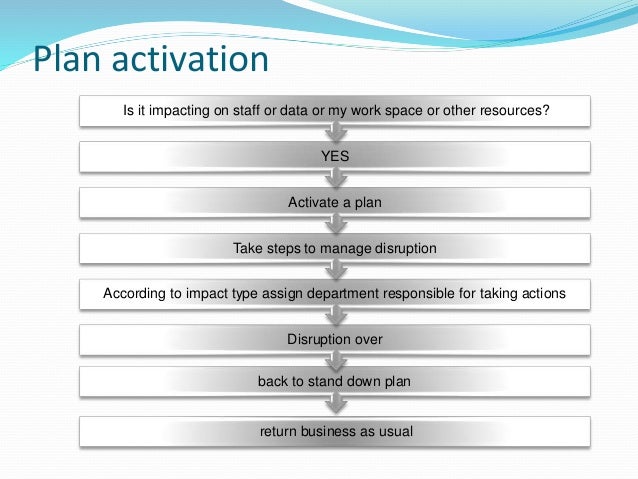 Plan activation

Is it impacting on staff or data or my work space or other resources?

YES

Activate a plan

Take steps to manage disruption

According to impact type assign department responsible for taking actions

Disruption over

back to stand down plan

return business as usual